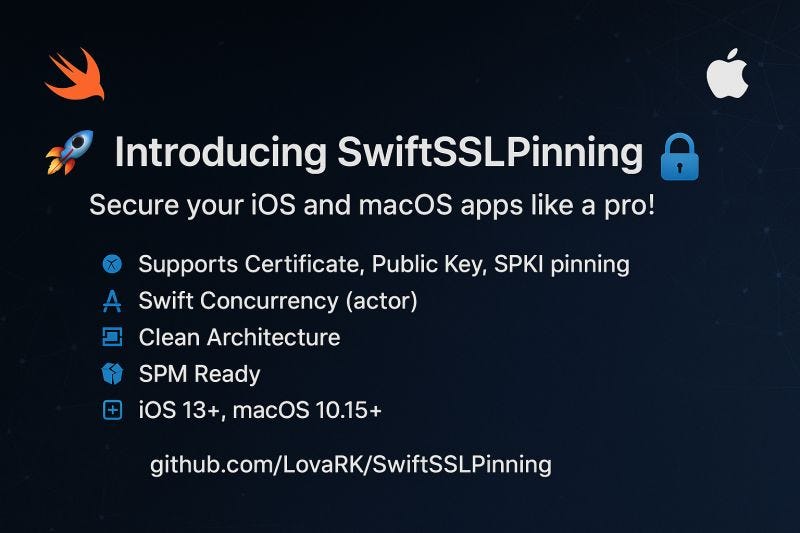 Introducing SwiftSSLPinning

Secure your iOS and macOS apps like a pro!

Supports Certificate, Public Key, SPKI pinning
Swift Concurrency (actor)
Clean Architecture
SPM Ready
iOS 13+, macOS 10.15+

github.com/LovaRK/SwiftSSLPinning